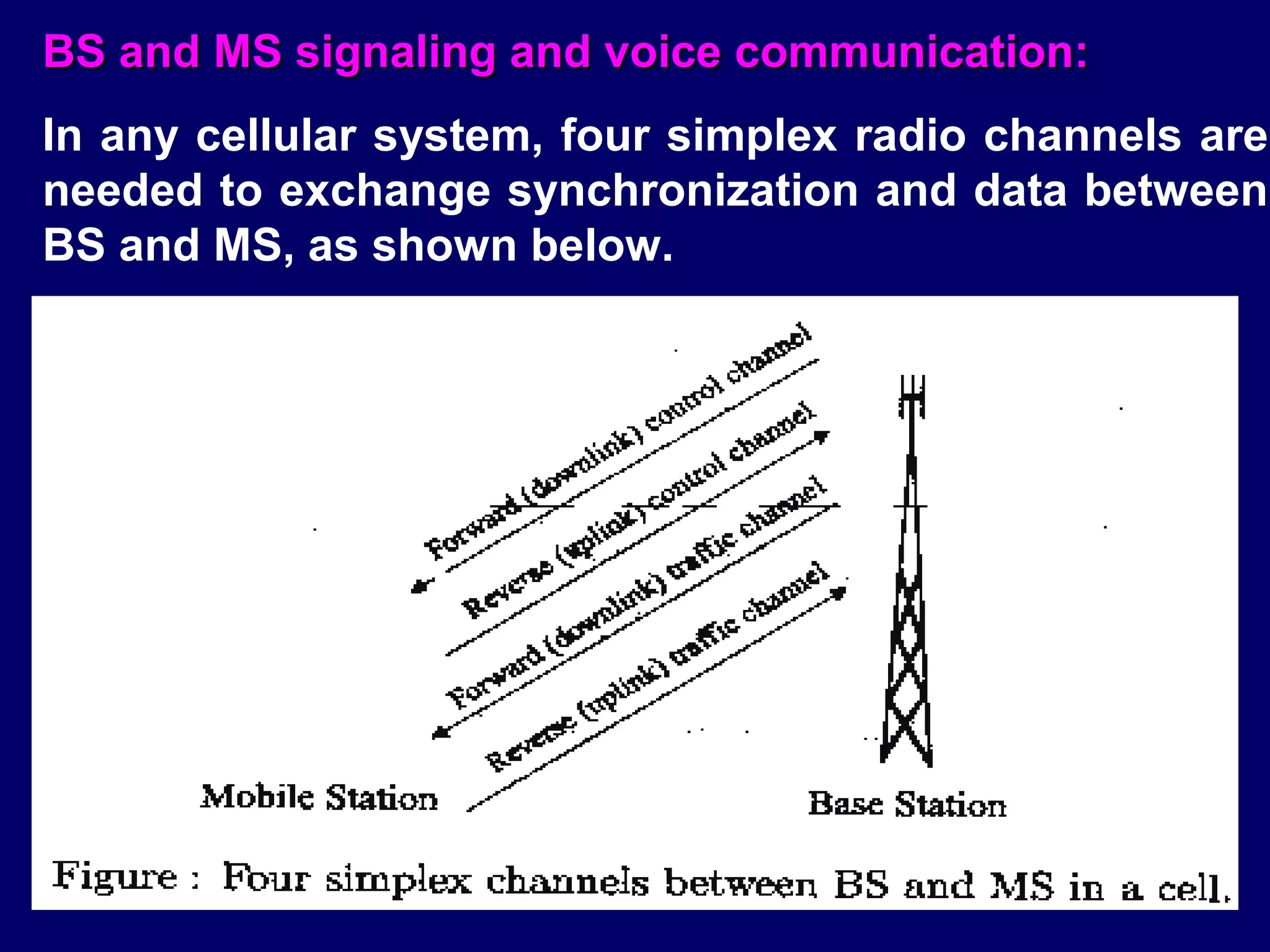 BS and MS signaling and voice communication:

In any cellular system, four simplex radio channels are needed to exchange synchronization and data between BS and MS, as shown below.

Forward (downlink) control channel

Reverse (uplink) control channel

Forward (downlink) traffic channel

Reverse (uplink) traffic channel

Mobile Station

Base Station

Figure : Four simplex channels between BS and MS in a cell.